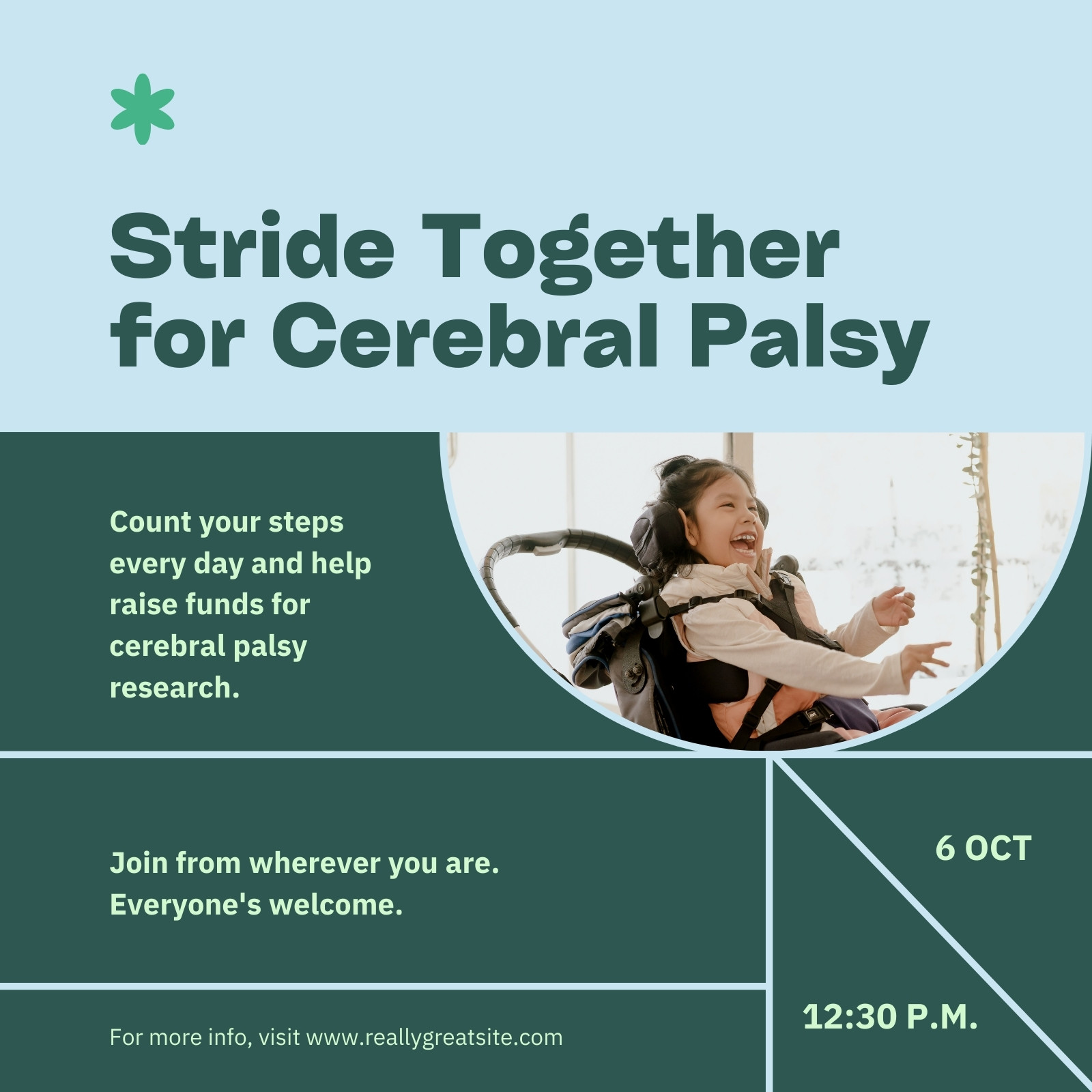 Stride Together for Cerebral Palsy

Count your steps every day and help raise funds for cerebral palsy research.

Join from wherever you are. Everyone's welcome.

6 OCT

12:30 P.M.

For more info, visit www.reallygreatsite.com